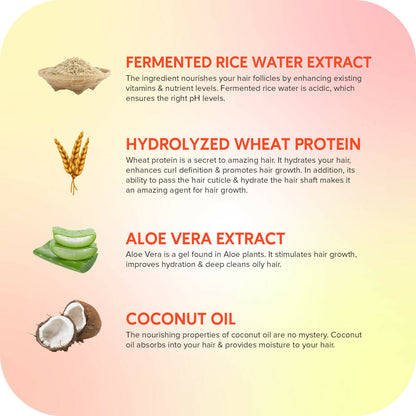 FERMENTED RICE WATER EXTRACT
The ingredient nourishes your hair follicles by enhancing existing vitamins & nutrient levels. Fermented rice water is acidic, which ensures the right pH levels.

HYDROLYZED WHEAT PROTEIN
Wheat protein is a secret to amazing hair. It hydrates your hair, enhances curl definition & promotes hair growth. In addition, its ability to pass the hair cuticle & hydrate the hair shaft makes it an amazing agent for hair growth.

ALOE VERA EXTRACT
Aloe Vera is a gel found in Aloe plants. It stimulates hair growth, improves hydration & deep cleans oily hair.

COCONUT OIL
The nourishing properties of coconut oil are no mystery. Coconut oil absorbs into your hair & provides moisture to your hair.